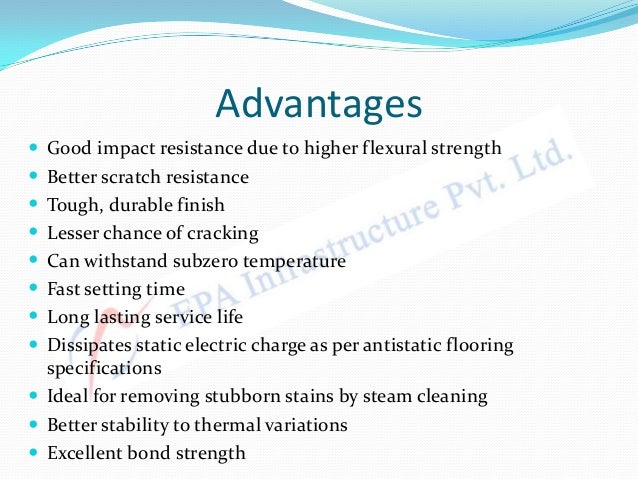 Advantages

- Good impact resistance due to higher flexural strength
- Better scratch resistance
- Tough, durable finish
- Lesser chance of cracking
- Can withstand subzero temperature
- Fast setting time
- Long lasting service life
- Dissipates static electric charge as per antistatic flooring specifications
- Ideal for removing stubborn stains by steam cleaning
- Better stability to thermal variations
- Excellent bond strength

EPA Infrastructure Pvt. Ltd.